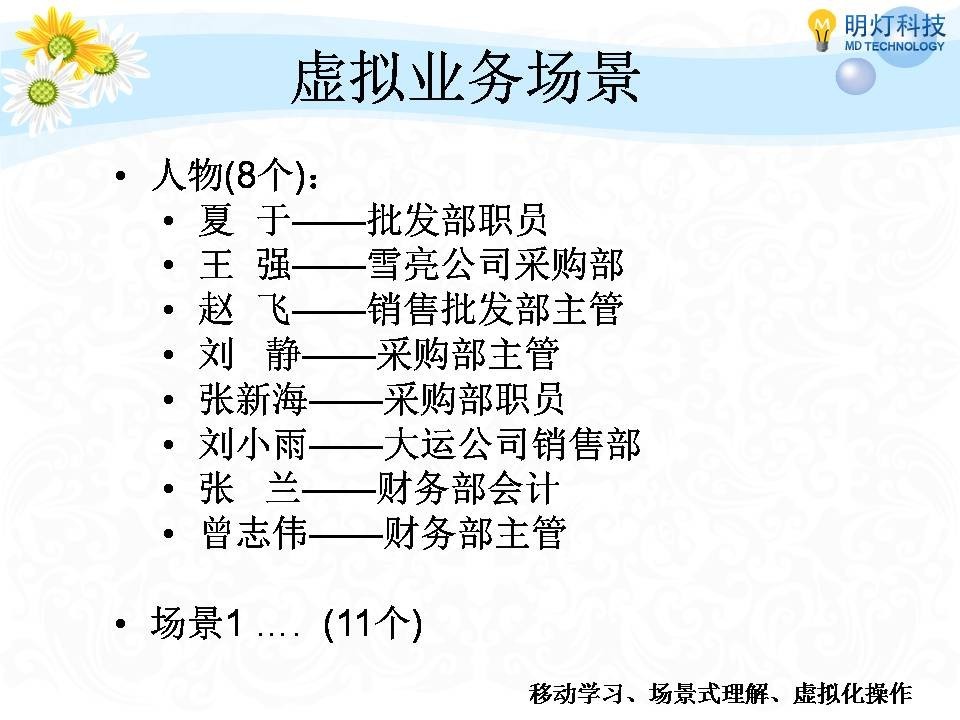 明灯科技
MD TECHNOLOGY

虚拟业务场景

• 人物(8个)：
  • 夏　于——批发部职员
  • 王　强——雪亮公司采购部
  • 赵　飞——销售批发部主管
  • 刘　静——采购部主管
  • 张新海——采购部职员
  • 刘小雨——大运公司销售部
  • 张　兰——财务部会计
  • 曾志伟——财务部主管

• 场景1 …. (11个)

移动学习、场景式理解、虚拟化操作